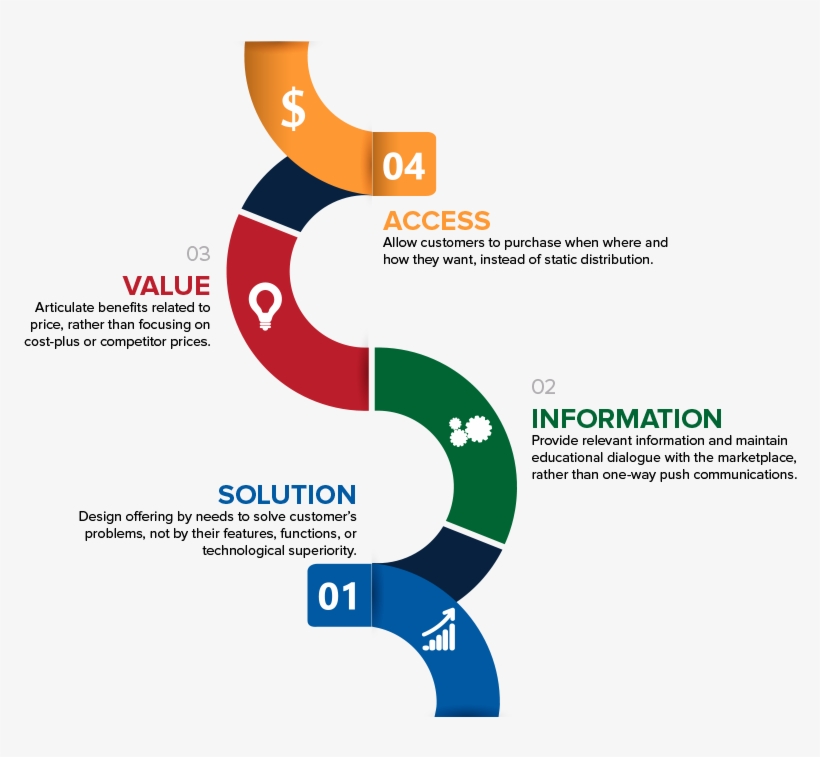 $

04

ACCESS
Allow customers to purchase when where and how they want, instead of static distribution.

03
VALUE
Articulate benefits related to price, rather than focusing on cost-plus or competitor prices.

02
INFORMATION
Provide relevant information and maintain educational dialogue with the marketplace, rather than one-way push communications.

SOLUTION
Design offering by needs to solve customer's problems, not by their features, functions, or technological superiority.

01